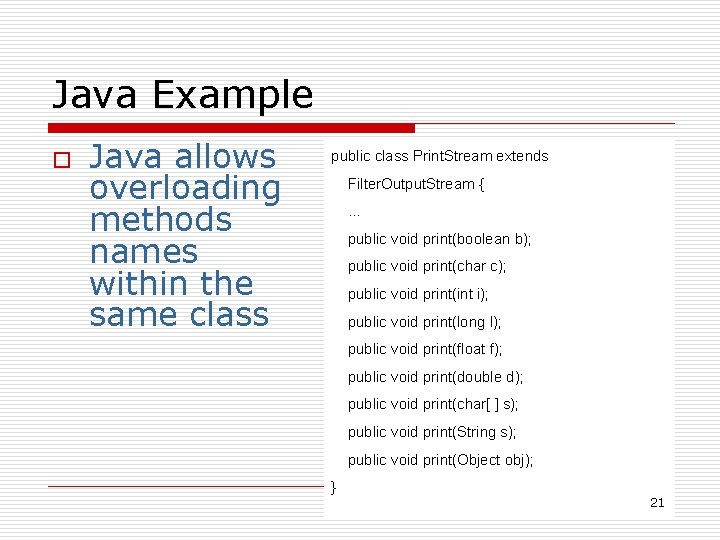 Java Example

Java allows overloading methods names within the same class

public class PrintStream extends
FilterOutputStream {
...
public void print(boolean b);
public void print(char c);
public void print(int i);
public void print(long l);
public void print(float f);
public void print(double d);
public void print(char[ ] s);
public void print(String s);
public void print(Object obj);
}

21